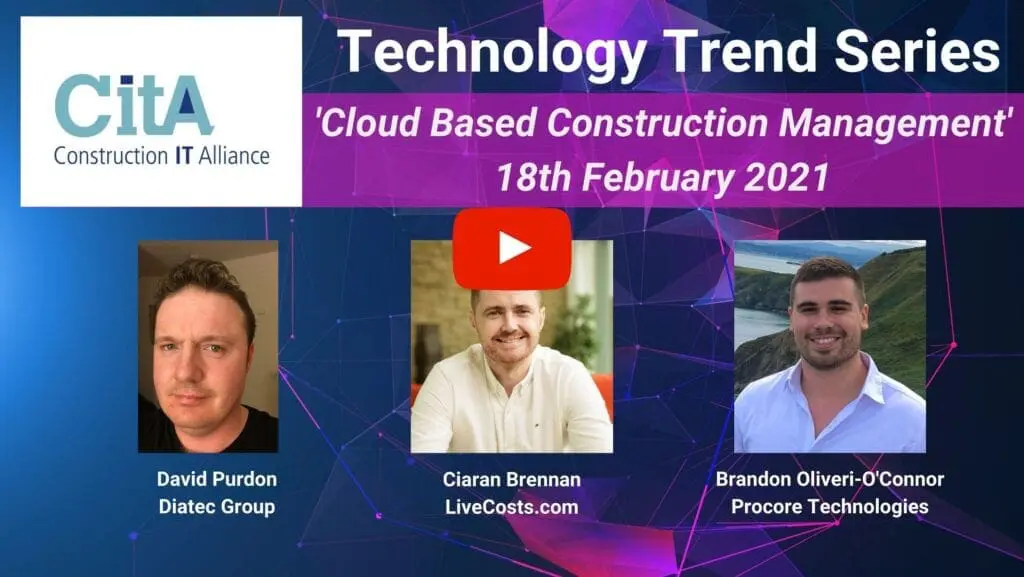 CitA
Construction IT Alliance

Technology Trend Series
'Cloud Based Construction Management'
18th February 2021

David Purdon
Diatec Group

Ciaran Brennan
LiveCosts.com

Brandon Oliveri-O'Connor
Procore Technologies